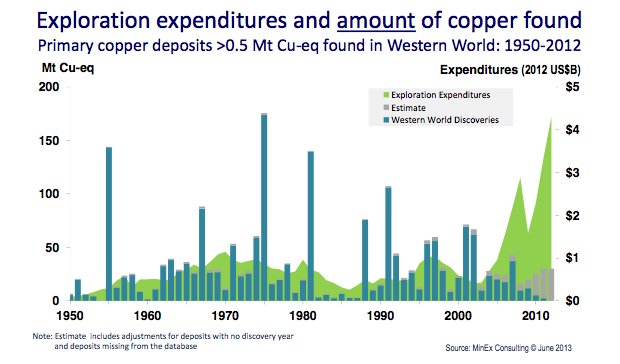 Exploration expenditures and amount of copper found
Primary copper deposits >0.5 Mt Cu-eq found in Western World: 1950-2012

Mt Cu-eq

Expenditures (2012 US$B)

Exploration Expenditures
Estimate
Western World Discoveries

200
150
100
50
0

$5
$4
$3
$2
$1
$0

1950
1960
1970
1980
1990
2000
2010

Note: Estimate includes adjustments for deposits with no discovery year and deposits missing from the database

Source: MinEx Consulting © June 2013